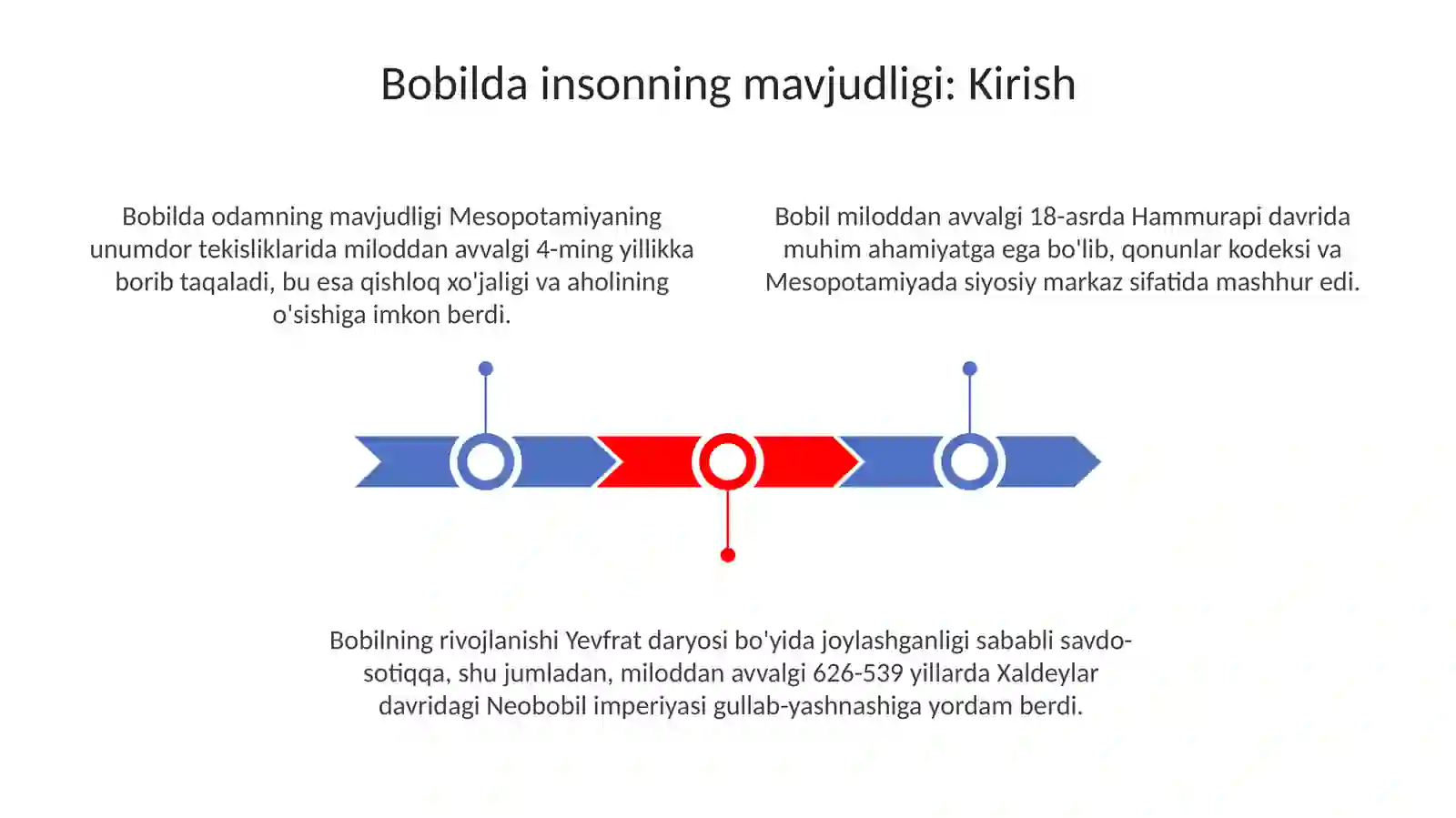 Bobilda insonning mavjudligi: Kirish

Bobilda odamning mavjudligi Mesopotamiyaning unumdor tekisliklarida miloddan avvalgi 4-ming yillikka borib taqaladi, bu esa qishloq xo'jaligi va aholining o'sishiga imkon berdi.

Bobil miloddan avvalgi 18-asrda Hammurapi davrida muhim ahamiyatga ega bo'lib, qonunlar kodeksi va Mesopotamiyada siyosiy markaz sifatida mashhur edi.

Bobilning rivojlanishi Yevfrat daryosi bo'yida joylashganligi sababli savdo-sotiqqa, shu jumladan, miloddan avvalgi 626-539 yillarda Xaldeylar davridagi Neobobil imperiyasi gullab-yashnashiga yordam berdi.